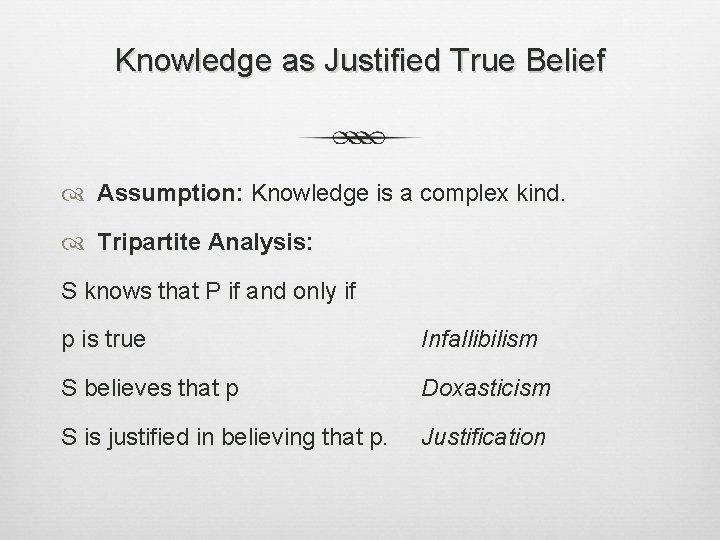 Knowledge as Justified True Belief

Assumption: Knowledge is a complex kind.

Tripartite Analysis:

S knows that P if and only if

p is true Infallibilism

S believes that p Doxasticism

S is justified in believing that p. Justification